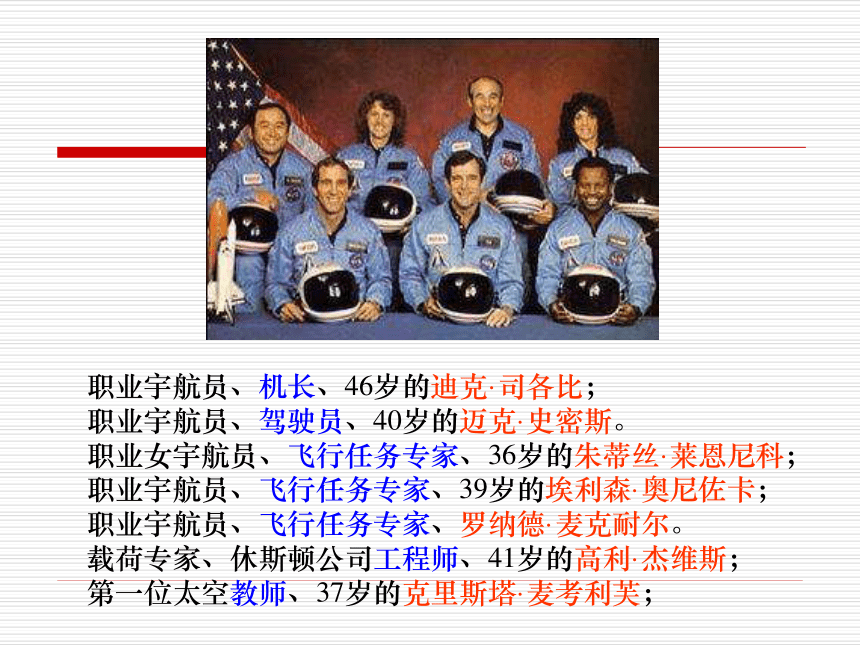 职业宇航员、机长、46岁的迪克·司各比；
职业宇航员、驾驶员、40岁的迈克·史密斯。
职业女宇航员、飞行任务专家、36岁的朱蒂丝·莱恩尼科；
职业宇航员、飞行任务专家、39岁的埃利森·奥尼佐卡；
职业宇航员、飞行任务专家、罗纳德·麦克耐尔。
载荷专家、休斯顿公司工程师、41岁的高利·杰维斯；
第一位太空教师、37岁的克里斯塔·麦考利芙；